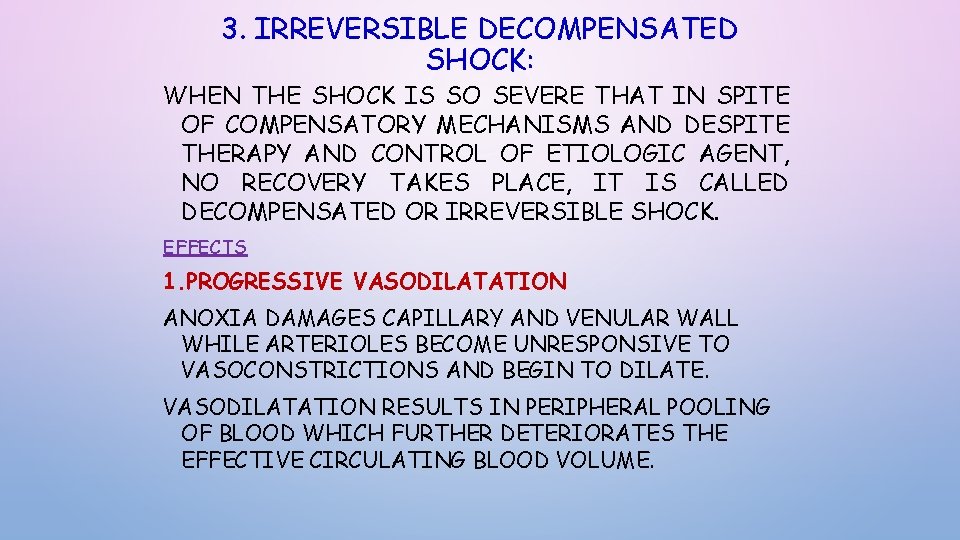 3. IRREVERSIBLE DECOMPENSATED SHOCK:

WHEN THE SHOCK IS SO SEVERE THAT IN SPITE OF COMPENSATORY MECHANISMS AND DESPITE THERAPY AND CONTROL OF ETIOLOGIC AGENT, NO RECOVERY TAKES PLACE, IT IS CALLED DECOMPENSATED OR IRREVERSIBLE SHOCK.

EFFECTS

1.PROGRESSIVE VASODILATATION

ANOXIA DAMAGES CAPILLARY AND VENULAR WALL WHILE ARTERIOLES BECOME UNRESPONSIVE TO VASOCONSTRICTIONS AND BEGIN TO DILATE.

VASODILATATION RESULTS IN PERIPHERAL POOLING OF BLOOD WHICH FURTHER DETERIORATES THE EFFECTIVE CIRCULATING BLOOD VOLUME.